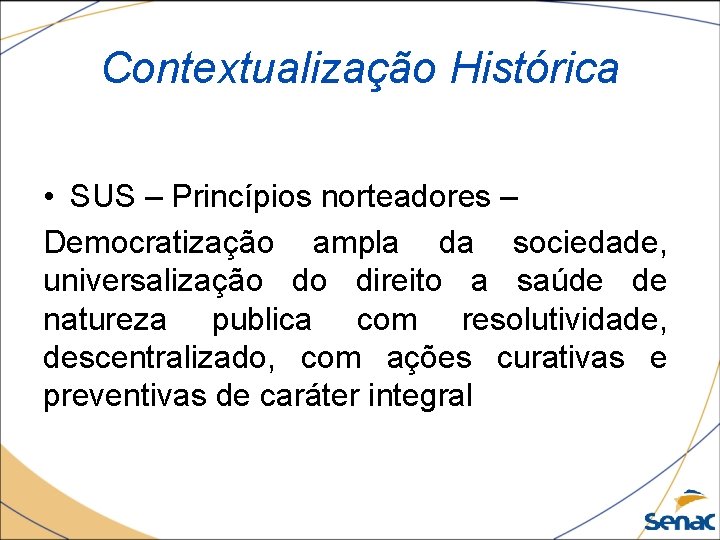 Contextualização Histórica

• SUS – Princípios norteadores –

Democratização ampla da sociedade, universalização do direito a saúde de natureza publica com resolutividade, descentralizado, com ações curativas e preventivas de caráter integral

Senac